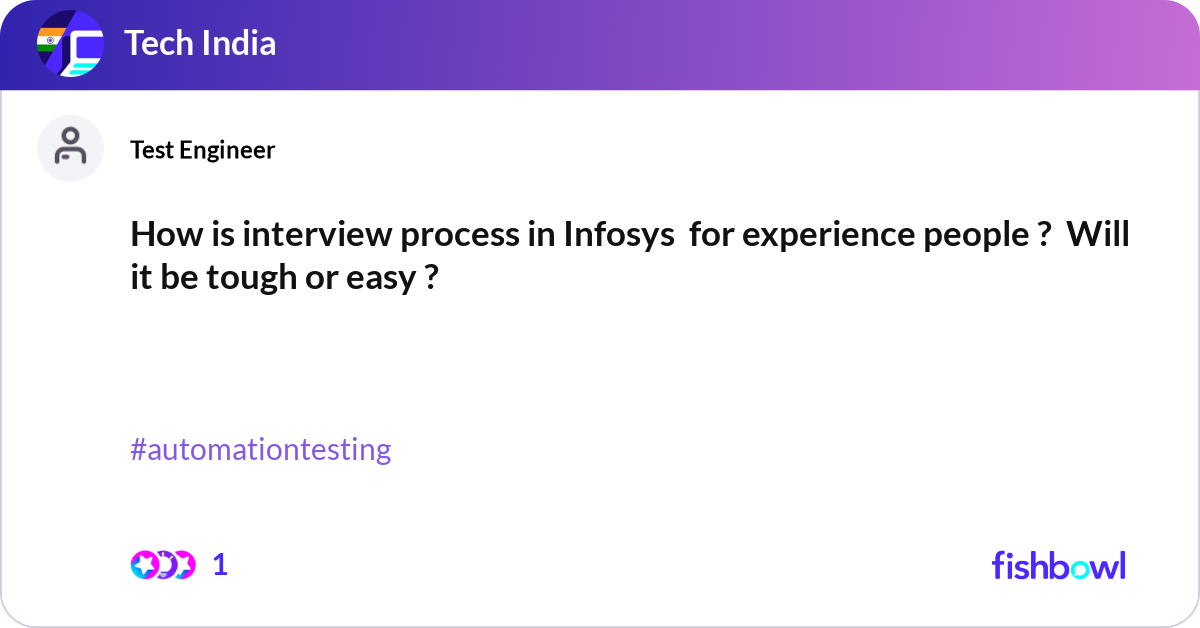 Tech India

Test Engineer

How is interview process in Infosys for experience people ? Will it be tough or easy ?

#automationtesting

1

fishbowl